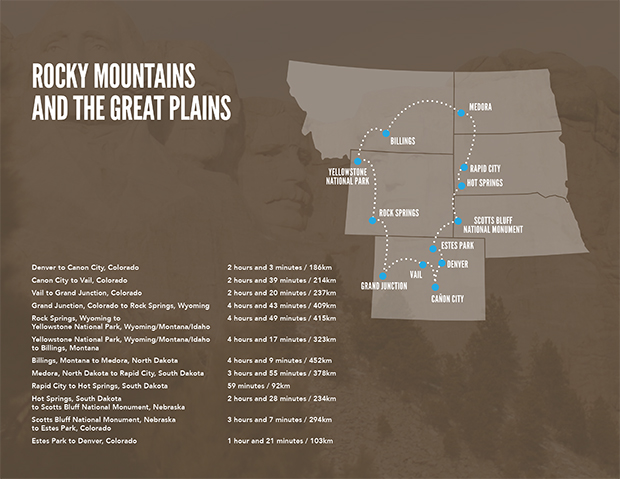 ROCKY MOUNTAINS AND THE GREAT PLAINS

MEDORA
BILLINGS
YELLOWSTONE NATIONAL PARK
RAPID CITY
HOT SPRINGS
ROCK SPRINGS
SCOTTS BLUFF NATIONAL MONUMENT
ESTES PARK
DENVER
VAIL
GRAND JUNCTION
CAÑON CITY

| | |
|---|---|
| Denver to Canon City, Colorado | 2 hours and 3 minutes / 186km |
| Canon City to Vail, Colorado | 2 hours and 39 minutes / 214km |
| Vail to Grand Junction, Colorado | 2 hours and 20 minutes / 237km |
| Grand Junction, Colorado to Rock Springs, Wyoming | 4 hours and 43 minutes / 409km |
| Rock Springs, Wyoming to Yellowstone National Park, Wyoming/Montana/Idaho | 4 hours and 49 minutes / 415km |
| Yellowstone National Park, Wyoming/Montana/Idaho to Billings, Montana | 4 hours and 17 minutes / 323km |
| Billings, Montana to Medora, North Dakota | 4 hours and 9 minutes / 452km |
| Medora, North Dakota to Rapid City, South Dakota | 3 hours and 55 minutes / 378km |
| Rapid City to Hot Springs, South Dakota | 59 minutes / 92km |
| Hot Springs, South Dakota to Scotts Bluff National Monument, Nebraska | 2 hours and 28 minutes / 234km |
| Scotts Bluff National Monument, Nebraska to Estes Park, Colorado | 3 hours and 7 minutes / 294km |
| Estes Park to Denver, Colorado | 1 hour and 21 minutes / 103km |